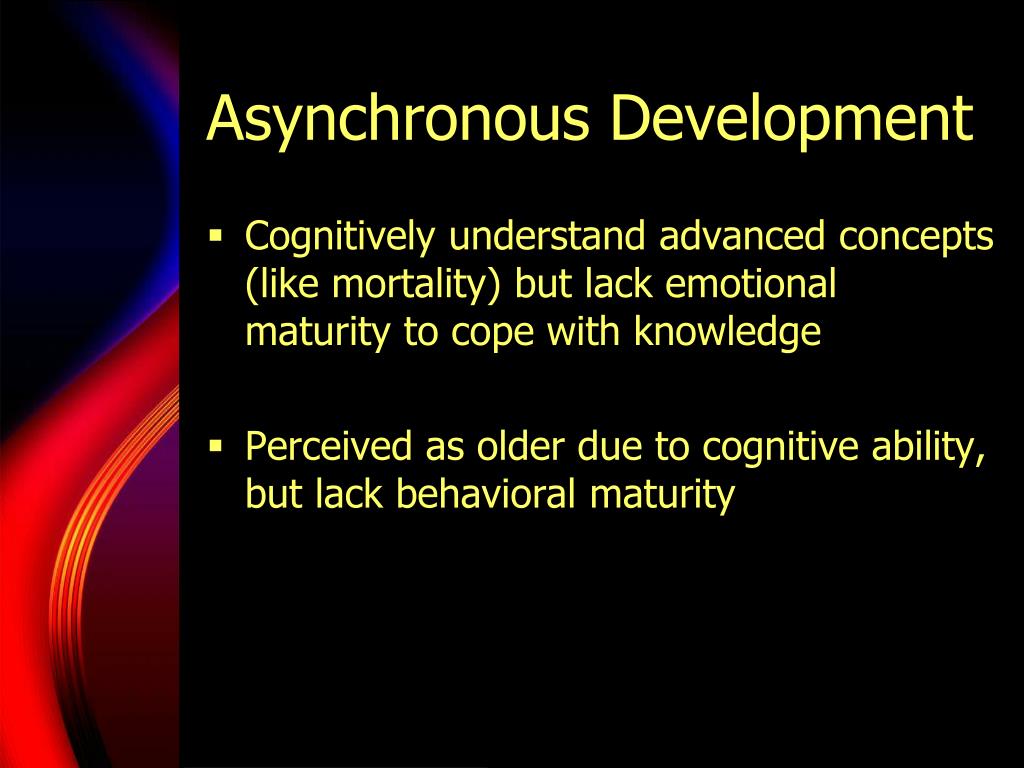 Asynchronous Development

▪ Cognitively understand advanced concepts (like mortality) but lack emotional maturity to cope with knowledge

▪ Perceived as older due to cognitive ability, but lack behavioral maturity